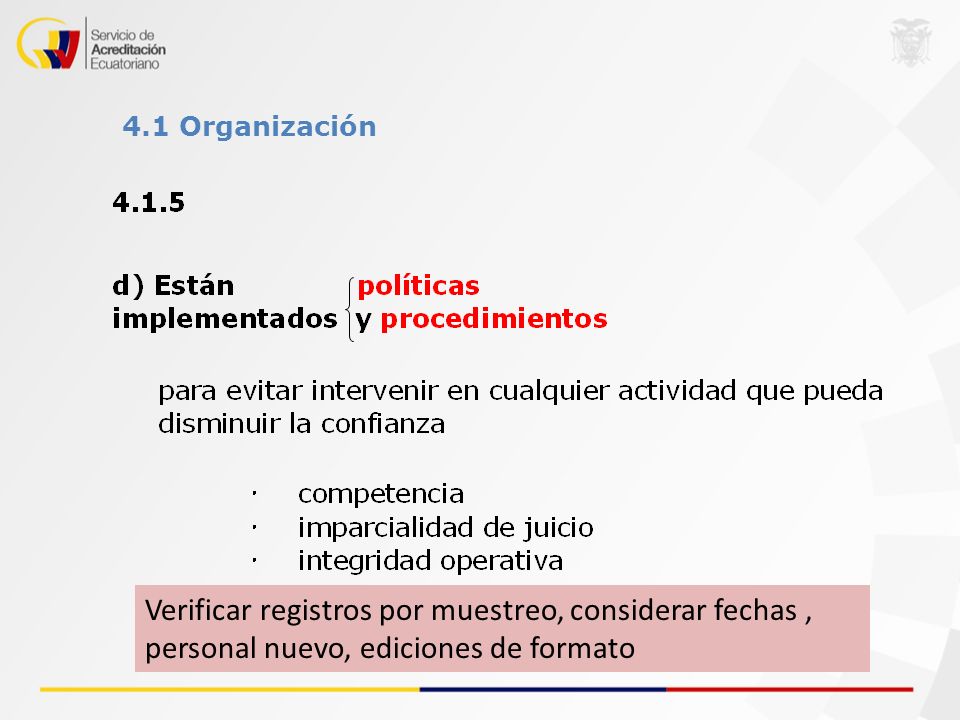 Servicio de Acreditación Ecuatoriano

4.1 Organización

4.1.5

d) Están implementados políticas y procedimientos

para evitar intervenir en cualquier actividad que pueda disminuir la confianza

· competencia
· imparcialidad de juicio
· integridad operativa

Verificar registros por muestreo, considerar fechas , personal nuevo, ediciones de formato